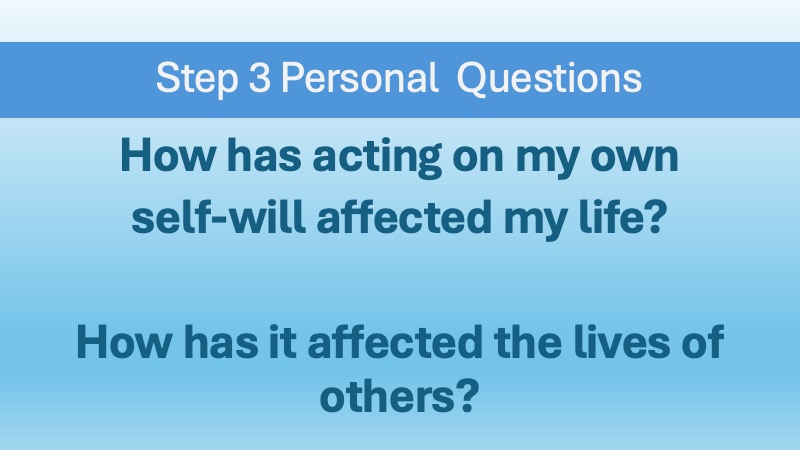 Step 3 Personal Questions

How has acting on my own self-will affected my life?

How has it affected the lives of others?